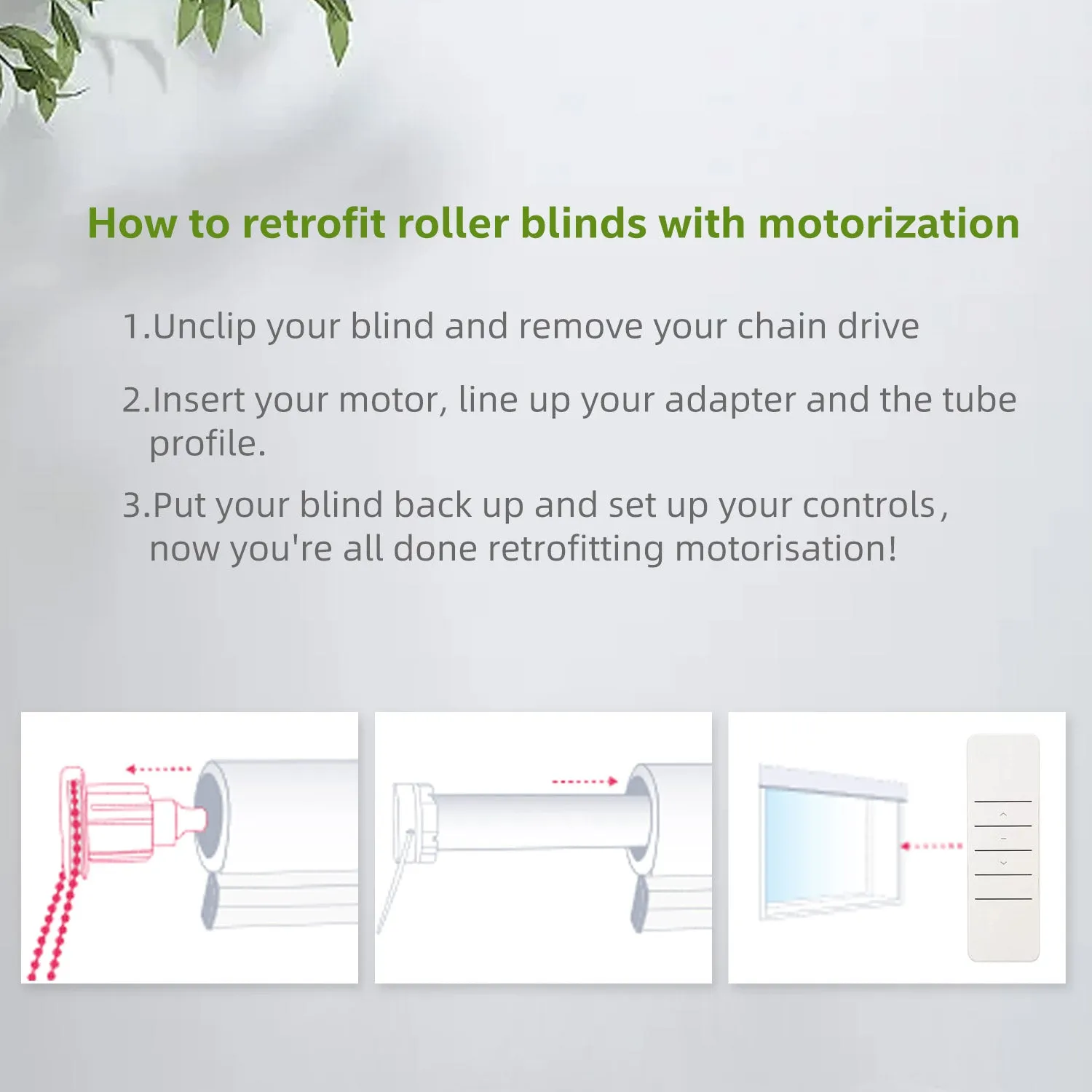 How to retrofit roller blinds with motorization

1.Unclip your blind and remove your chain drive

2.Insert your motor, line up your adapter and the tube profile.

3.Put your blind back up and set up your controls , now you're all done retrofitting motorisation!